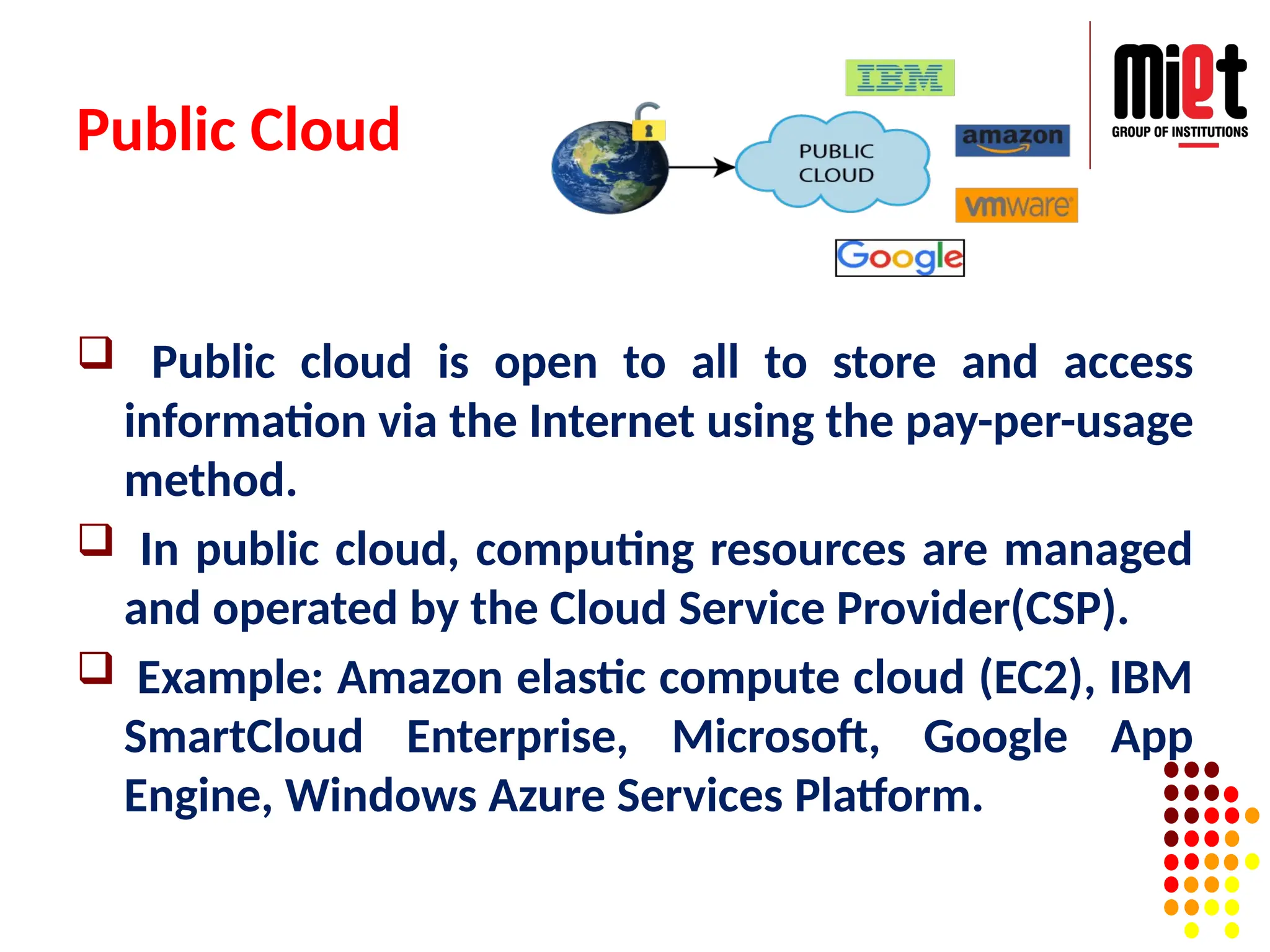 Public Cloud

IBM

PUBLIC CLOUD

amazon

vmware

Google

miet
GROUP OF INSTITUTIONS

❑ Public cloud is open to all to store and access information via the Internet using the pay-per-usage method.

❑ In public cloud, computing resources are managed and operated by the Cloud Service Provider(CSP).

❑ Example: Amazon elastic compute cloud (EC2), IBM SmartCloud Enterprise, Microsoft, Google App Engine, Windows Azure Services Platform.